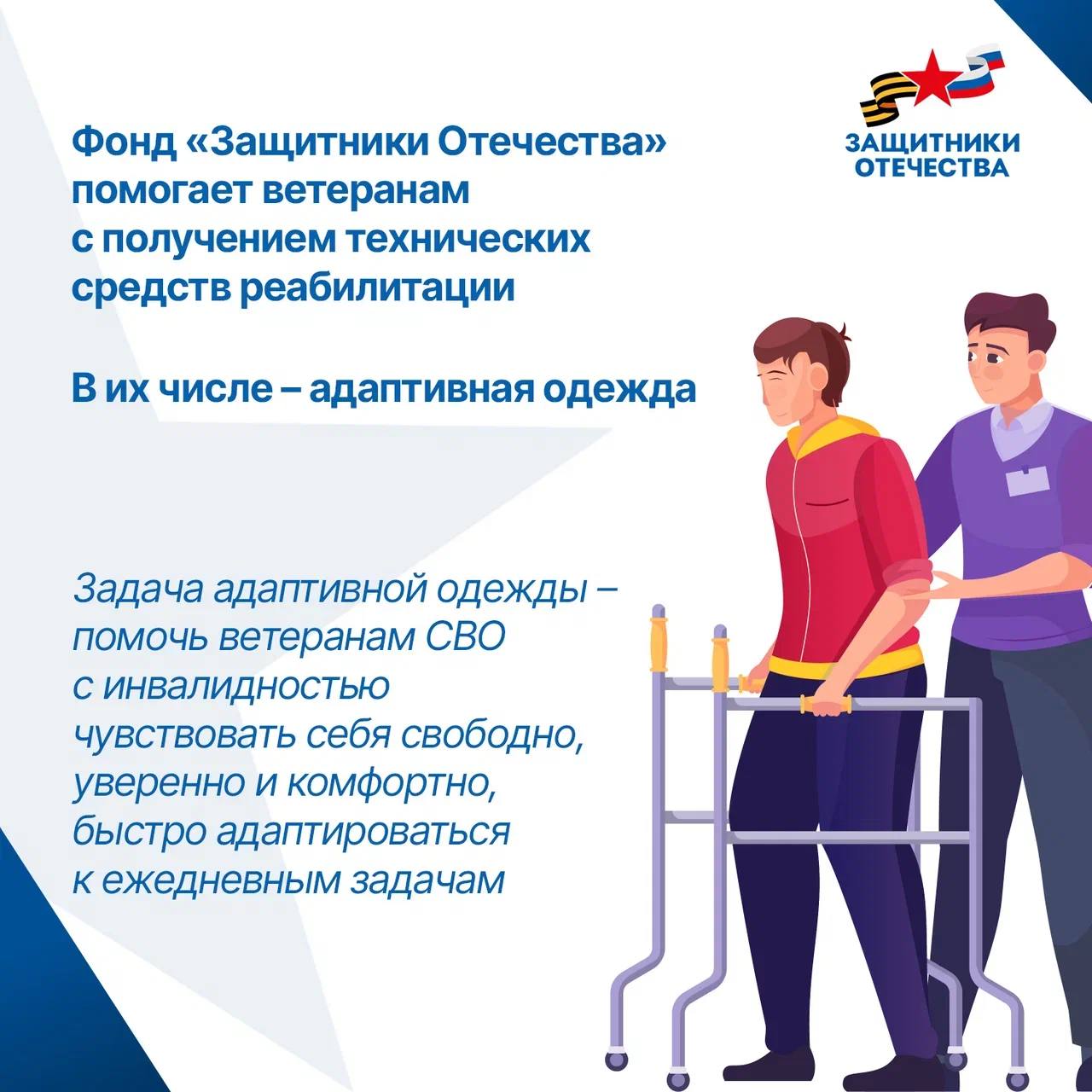 ЗАЩИТНИКИ ОТЕЧЕСТВА

Фонд «Защитники Отечества» помогает ветеранам с получением технических средств реабилитации

В их числе – адаптивная одежда

Задача адаптивной одежды – помочь ветеранам СВО с инвалидностью чувствовать себя свободно, уверенно и комфортно, быстро адаптироваться к ежедневным задачам